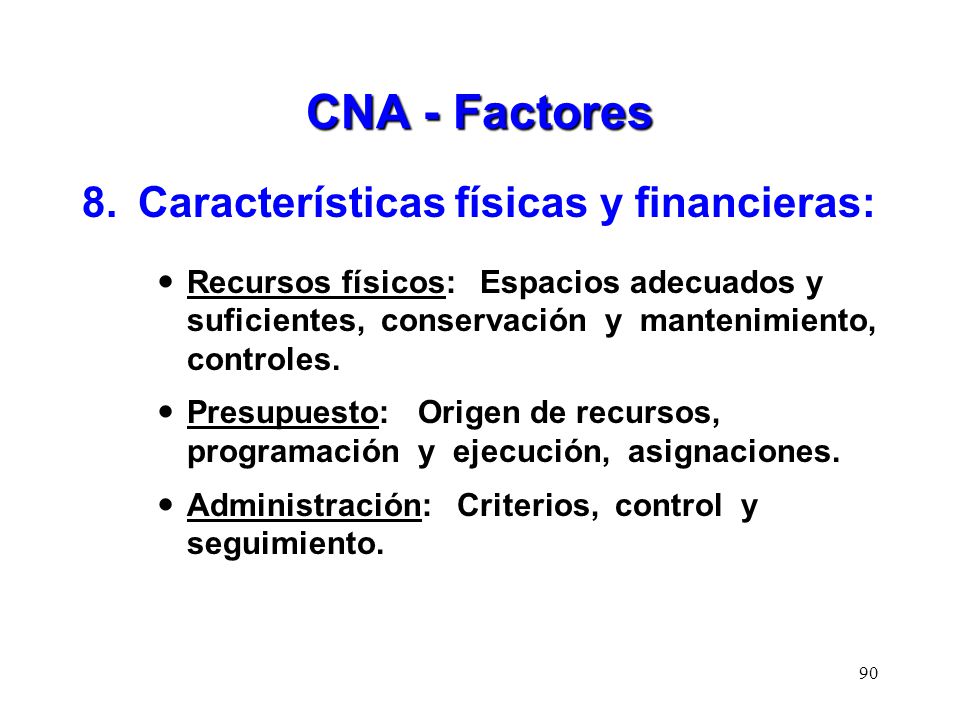 CNA - Factores

8. Características físicas y financieras:

• Recursos físicos: Espacios adecuados y suficientes, conservación y mantenimiento, controles.

• Presupuesto: Origen de recursos, programación y ejecución, asignaciones.

• Administración: Criterios, control y seguimiento.

90